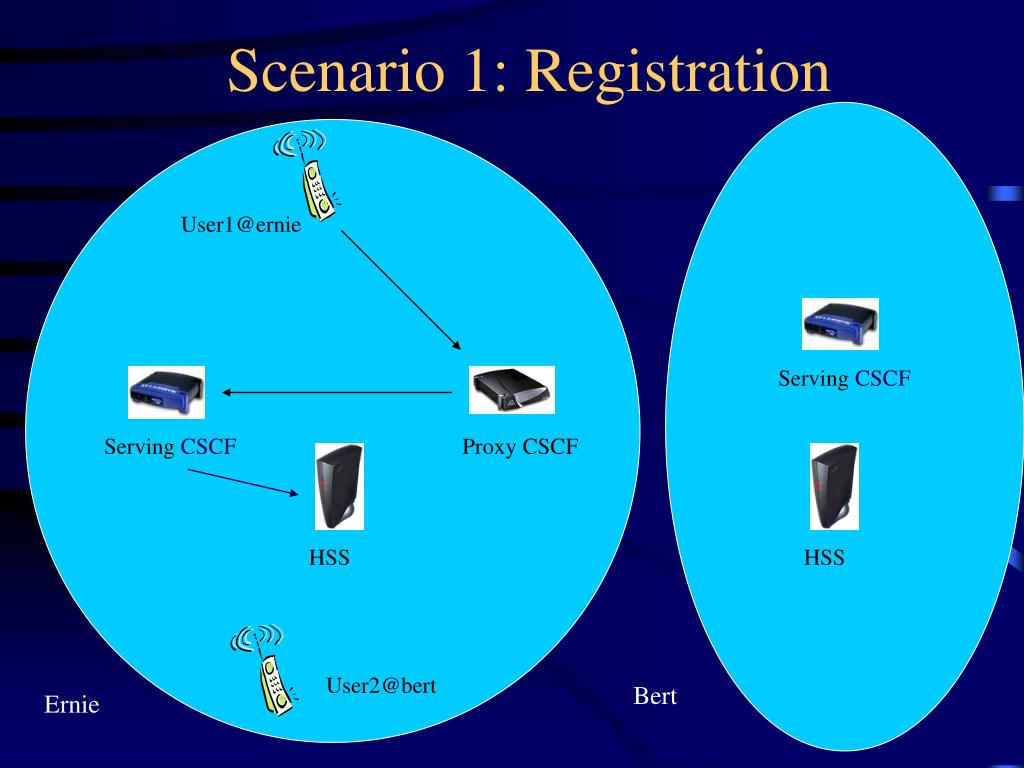 Scenario 1: Registration

User1@ernie

Serving CSCF

Proxy CSCF

HSS

User2@bert

Ernie

Serving CSCF

HSS

Bert